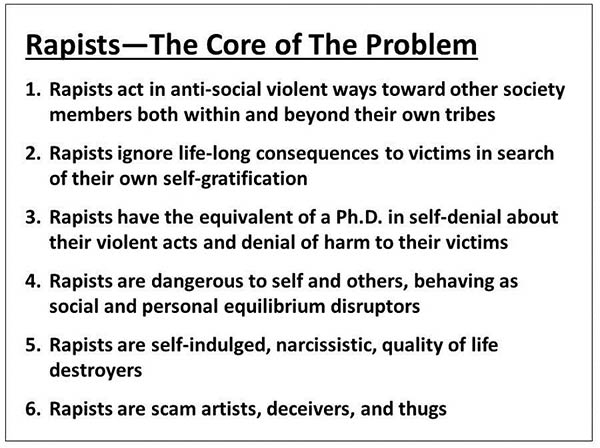 Rapists—The Core of The Problem

1. Rapists act in anti-social violent ways toward other society members both within and beyond their own tribes

2. Rapists ignore life-long consequences to victims in search of their own self-gratification

3. Rapists have the equivalent of a Ph.D. in self-denial about their violent acts and denial of harm to their victims

4. Rapists are dangerous to self and others, behaving as social and personal equilibrium disruptors

5. Rapists are self-indulged, narcissistic, quality of life destroyers

6. Rapists are scam artists, deceivers, and thugs